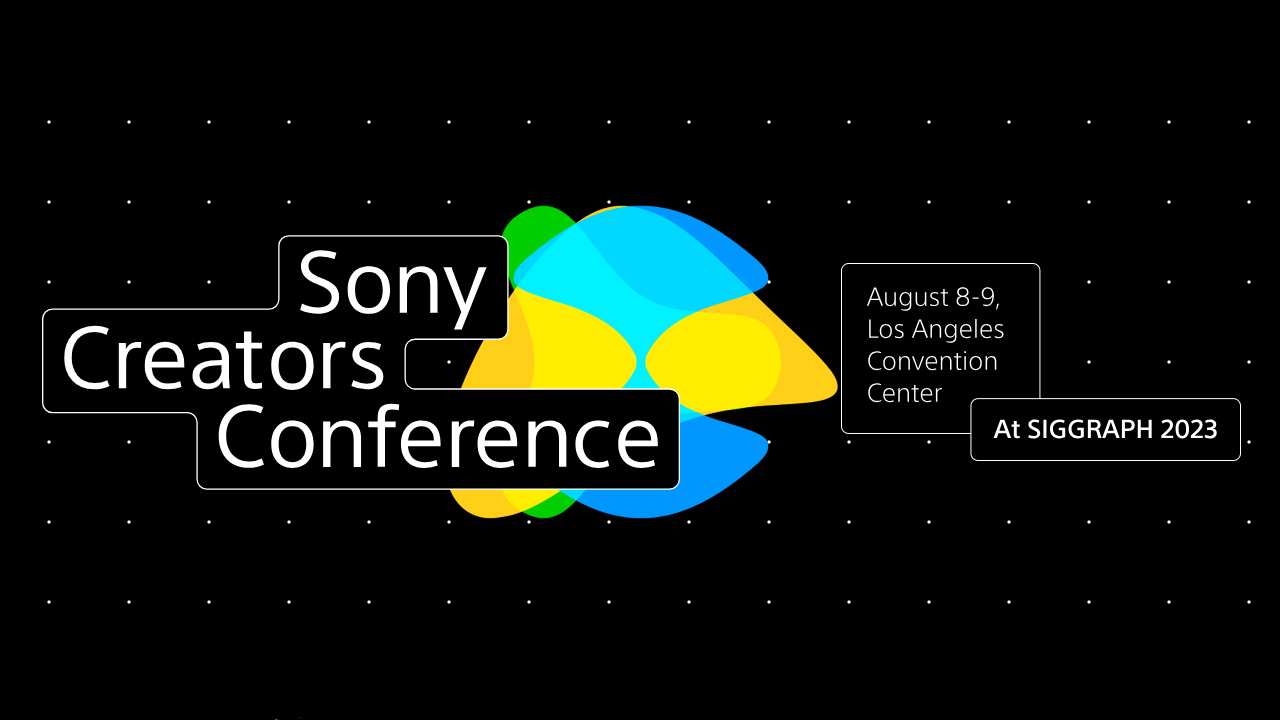 Sony
Creators
Conference

August 8-9, Los Angeles Convention Center

At SIGGRAPH 2023